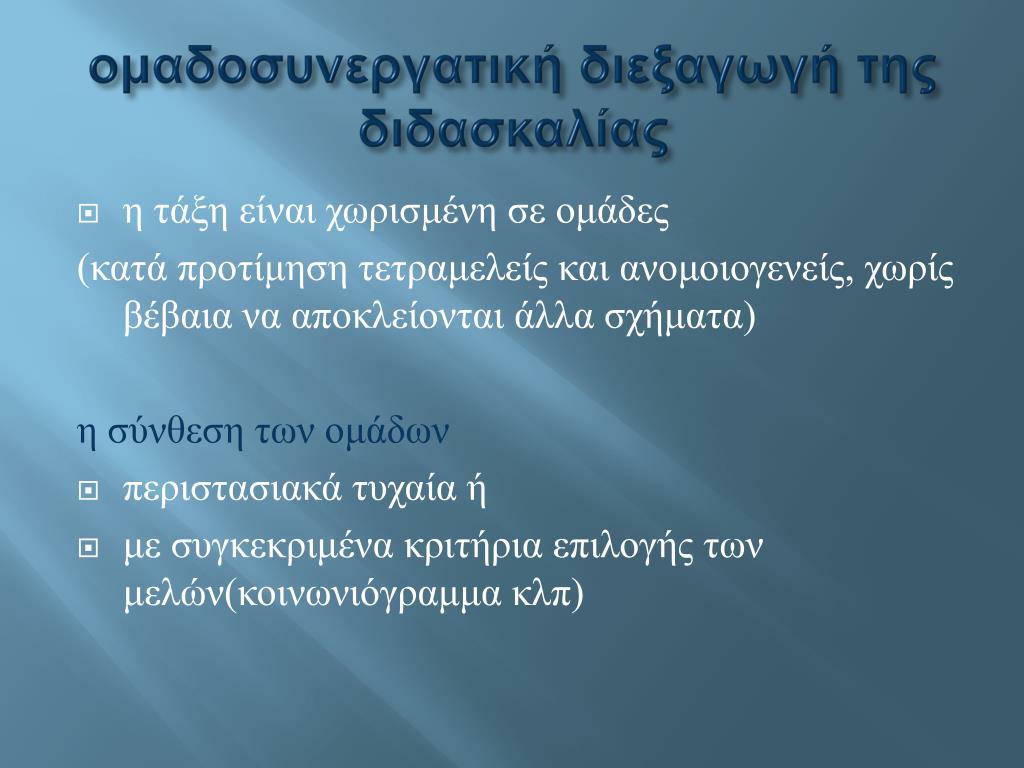 ομαδοσυνεργατική διεξαγωγή της διδασκαλίας

η τάξη είναι χωρισμένη σε ομάδες

(κατά προτίμηση τετραμελείς και ανομοιογενείς, χωρίς βέβαια να αποκλείονται άλλα σχήματα)

η σύνθεση των ομάδων

περιστασιακά τυχαία ή

με συγκεκριμένα κριτήρια επιλογής των μελών(κοινωνιόγραμμα κλπ)